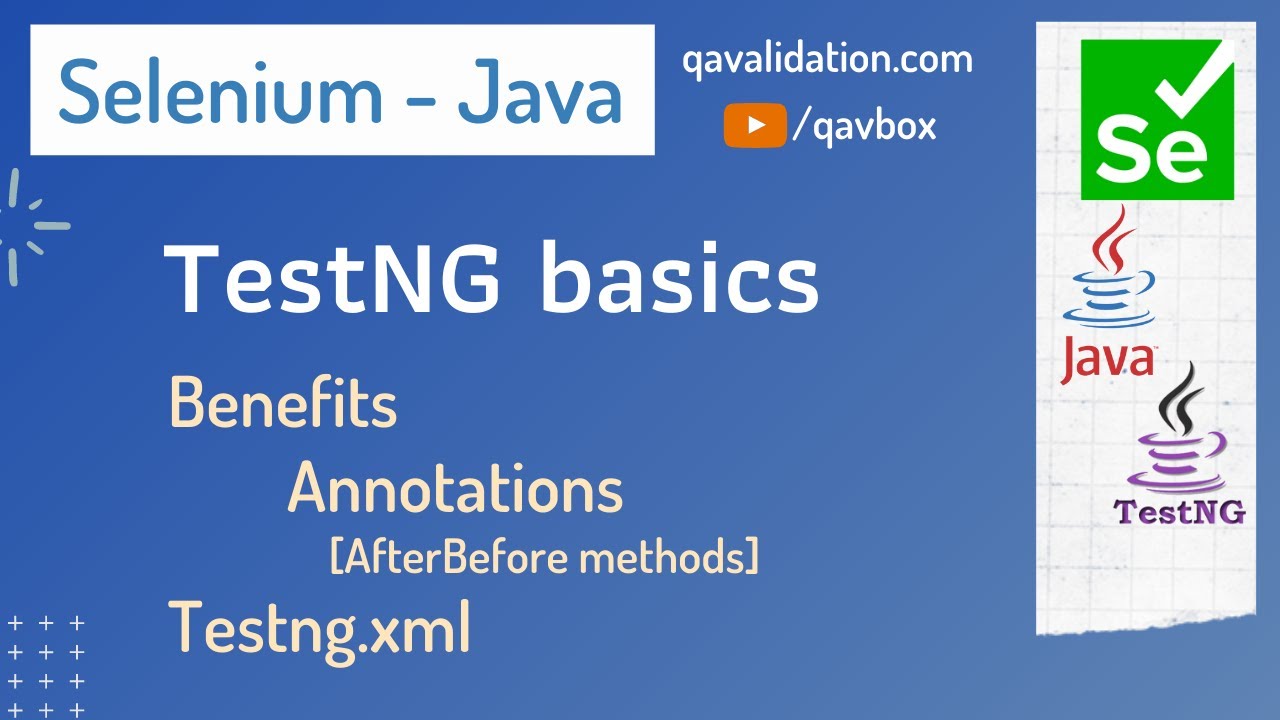 Selenium - Java

qavalidation.com

/qavbox

Se

Java

TestNG

TestNG basics

Benefits

Annotations

[AfterBefore methods]

Testng.xml